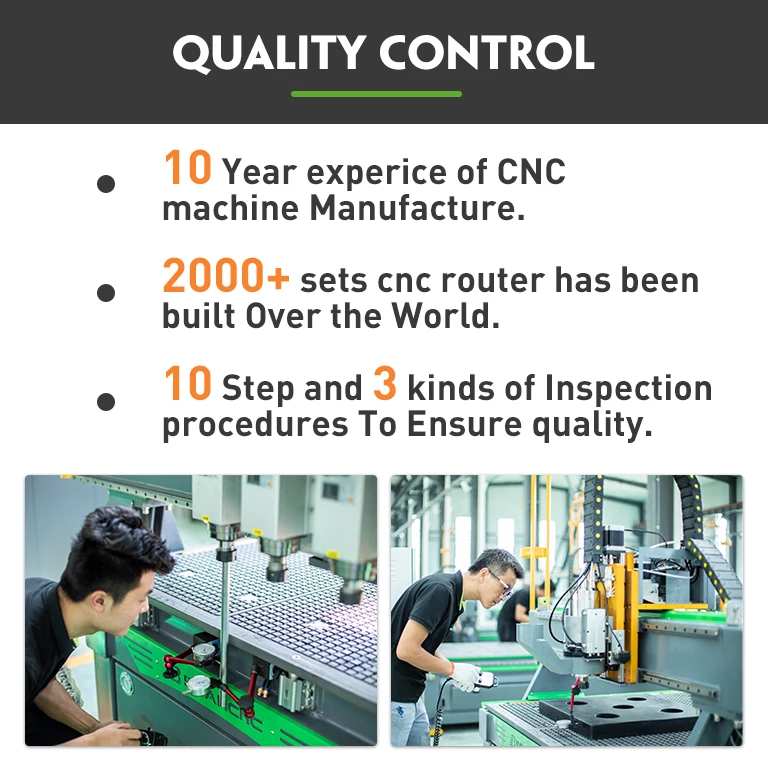 QUALITY CONTROL

• 10 Year experice of CNC machine Manufacture.

• 2000+ sets cnc router has been built Over the World.

• 10 Step and 3 kinds of Inspection procedures To Ensure quality.